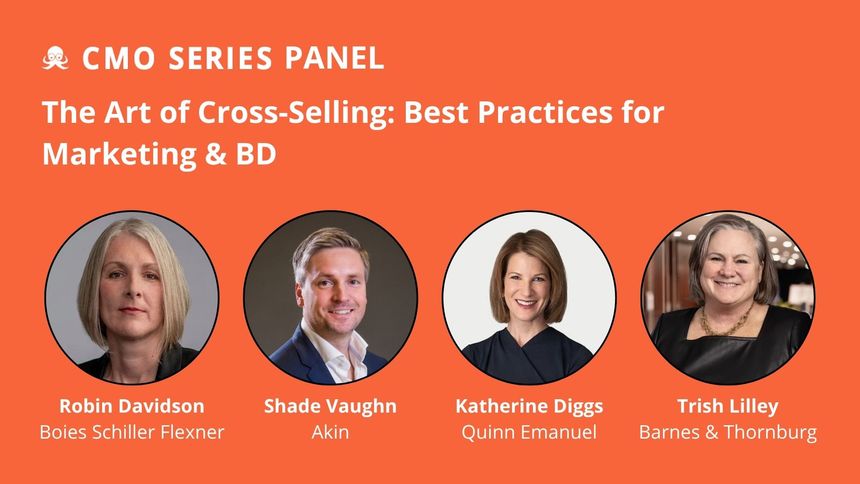 CMO SERIES PANEL

The Art of Cross-Selling: Best Practices for Marketing & BD

Robin Davidson
Boies Schiller Flexner

Shade Vaughn
Akin

Katherine Diggs
Quinn Emanuel

Trish Lilley
Barnes & Thornburg